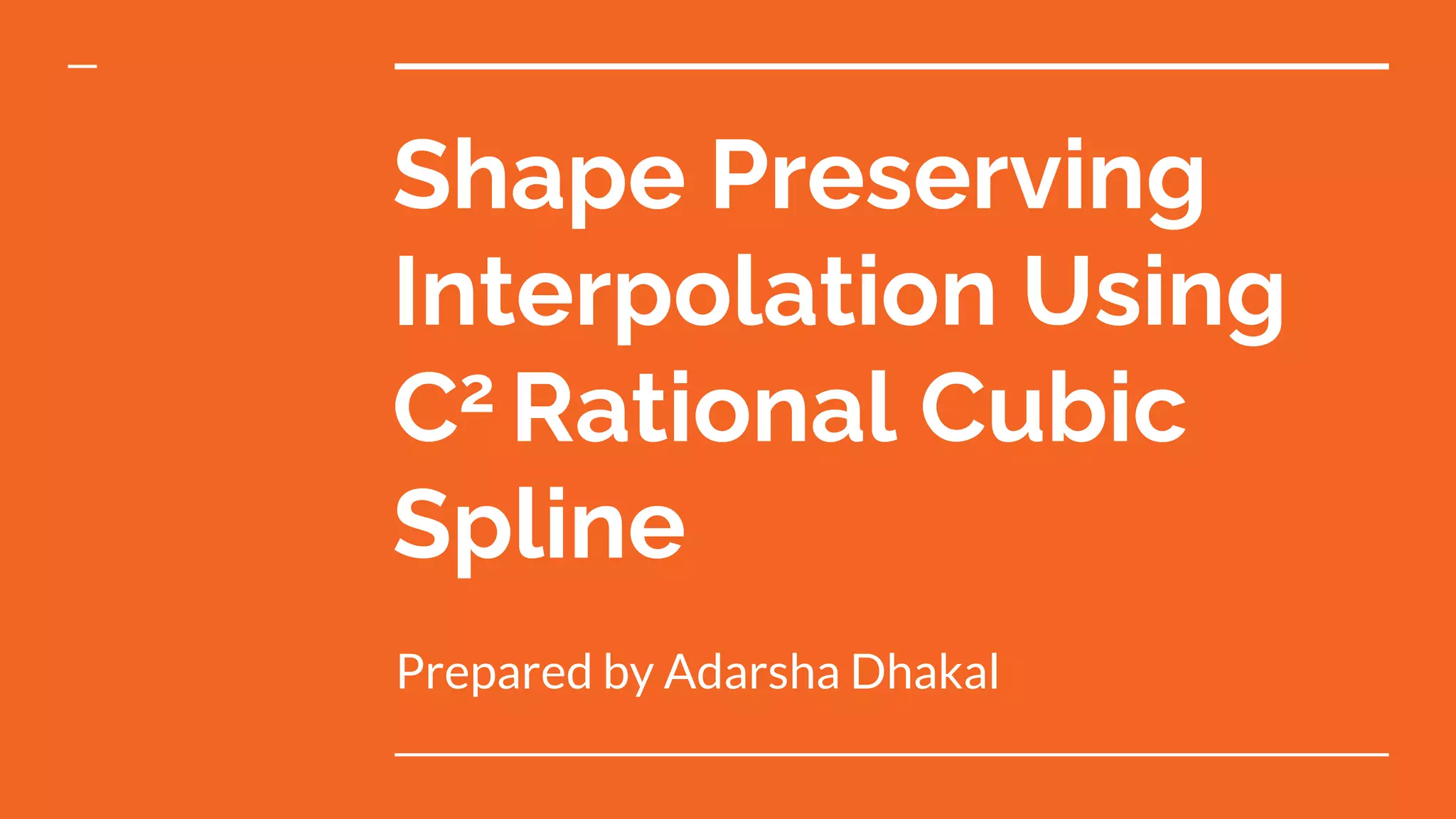 Shape Preserving Interpolation Using $C^2$ Rational Cubic Spline

Prepared by Adarsha Dhakal